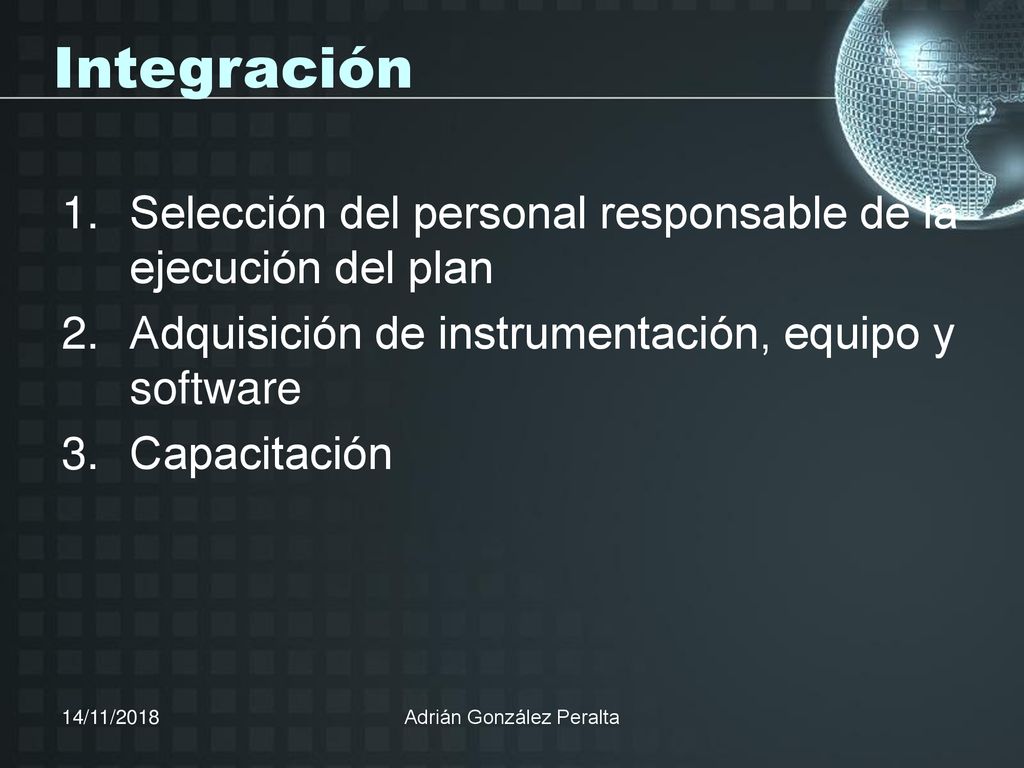 Integración

1. Selección del personal responsable de la ejecución del plan
2. Adquisición de instrumentación, equipo y software
3. Capacitación

14/11/2018

Adrián González Peralta